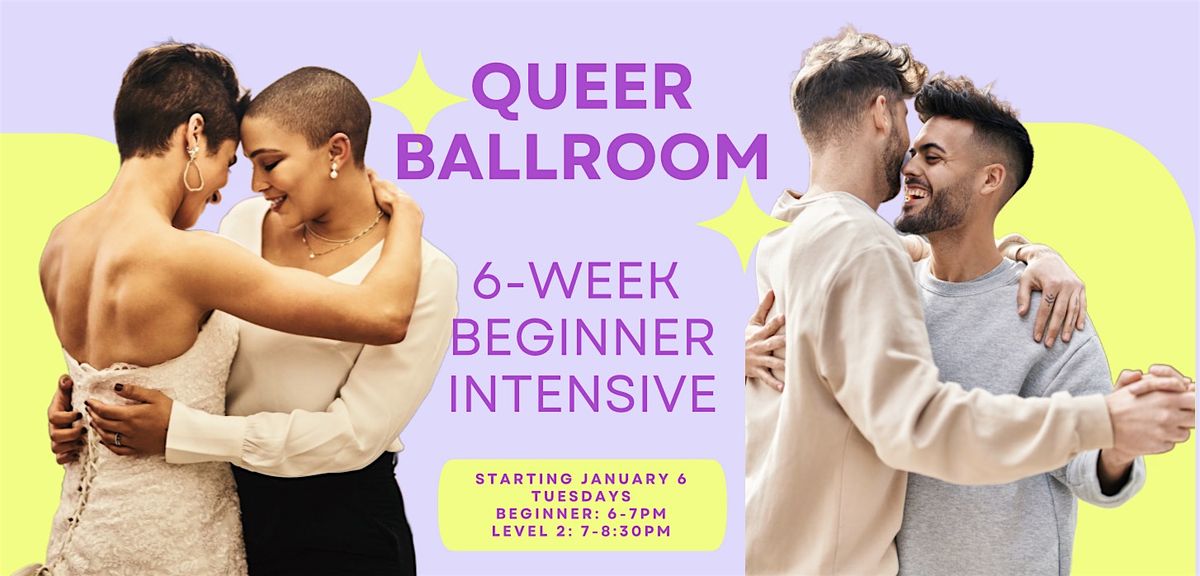 QUEER BALLROOM

6-WEEK BEGINNER INTENSIVE

STARTING JANUARY 6
TUESDAYS
BEGINNER: 6-7PM
LEVEL 2: 7-8:30PM